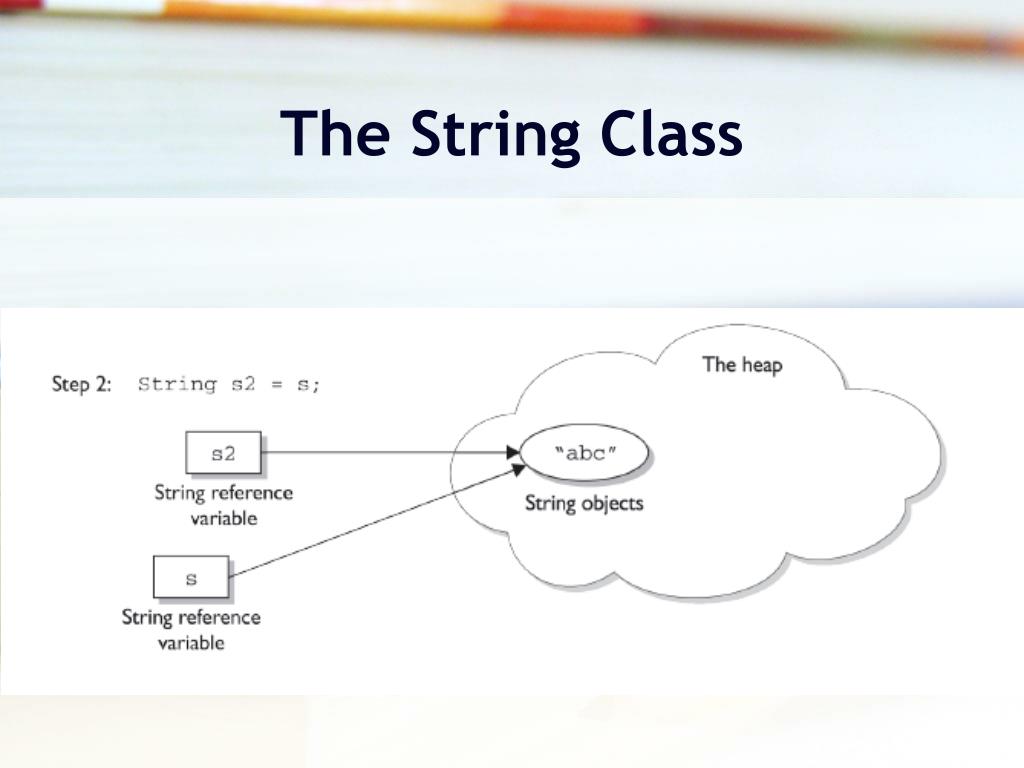 The String Class

Step 2: String s2 = s;

The heap

s2

String reference variable

"abc"

String objects

s

String reference variable